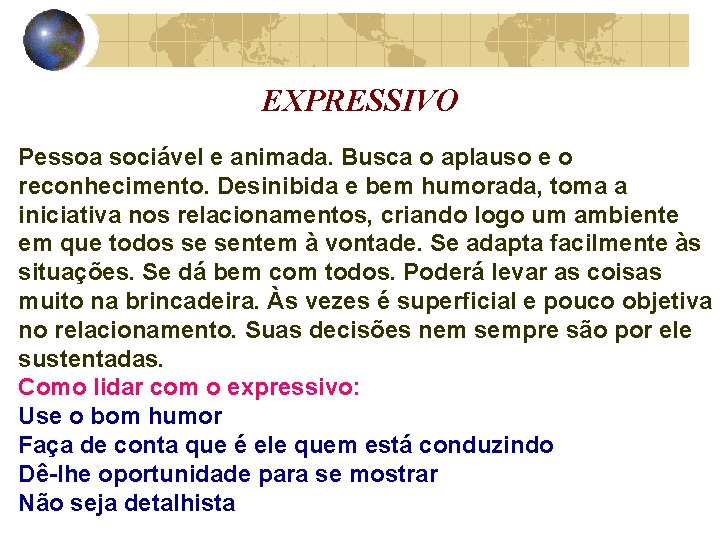 EXPRESSIVO

Pessoa sociável e animada. Busca o aplauso e o reconhecimento. Desinibida e bem humorada, toma a iniciativa nos relacionamentos, criando logo um ambiente em que todos se sentem à vontade. Se adapta facilmente às situações. Se dá bem com todos. Poderá levar as coisas muito na brincadeira. Às vezes é superficial e pouco objetiva no relacionamento. Suas decisões nem sempre são por ele sustentadas.

Como lidar com o expressivo:
Use o bom humor
Faça de conta que é ele quem está conduzindo
Dê-lhe oportunidade para se mostrar
Não seja detalhista